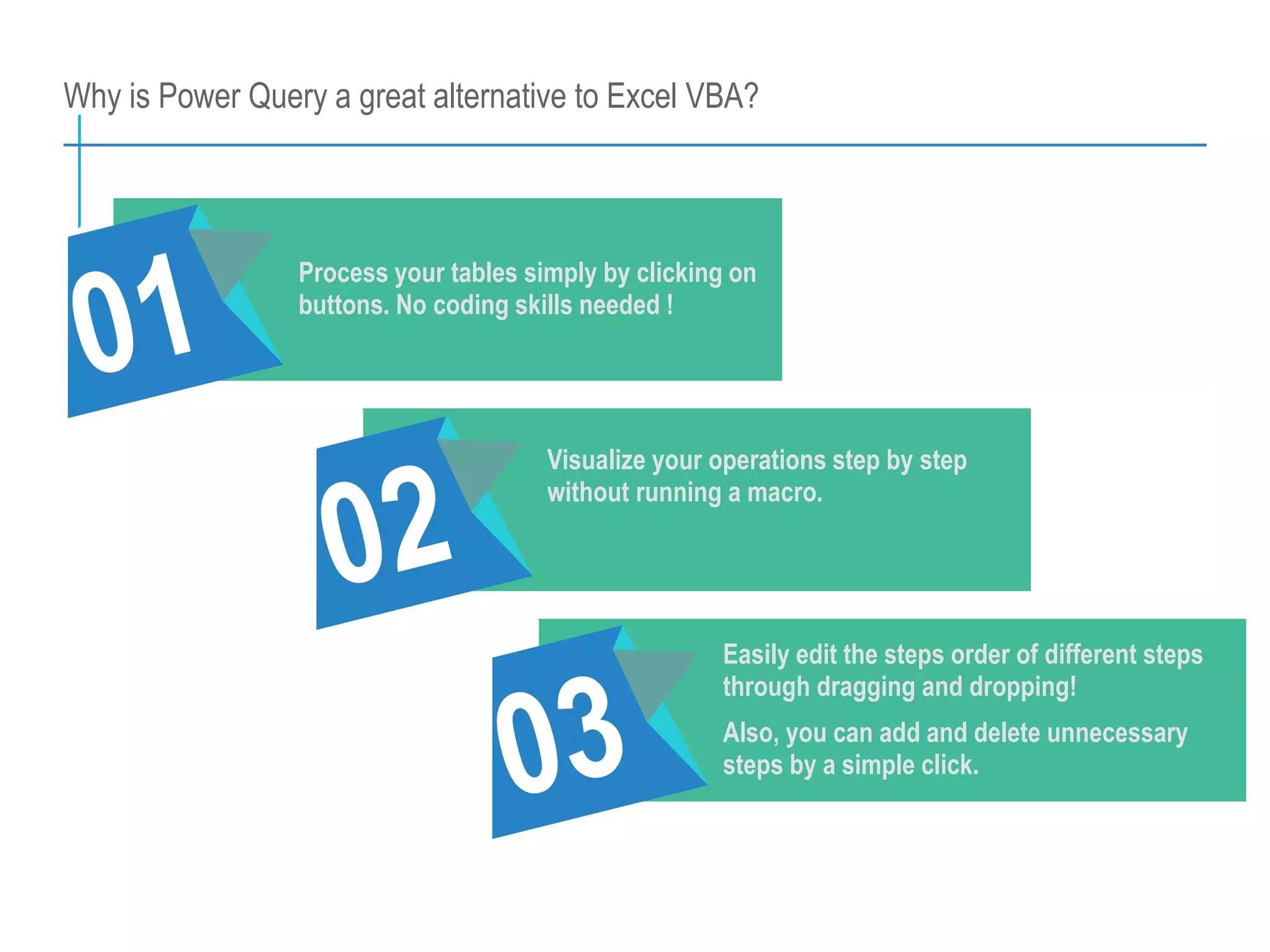 Why is Power Query a great alternative to Excel VBA?

01

Process your tables simply by clicking on buttons. No coding skills needed !

02

Visualize your operations step by step without running a macro.

03

Easily edit the steps order of different steps through dragging and dropping!

Also, you can add and delete unnecessary steps by a simple click.